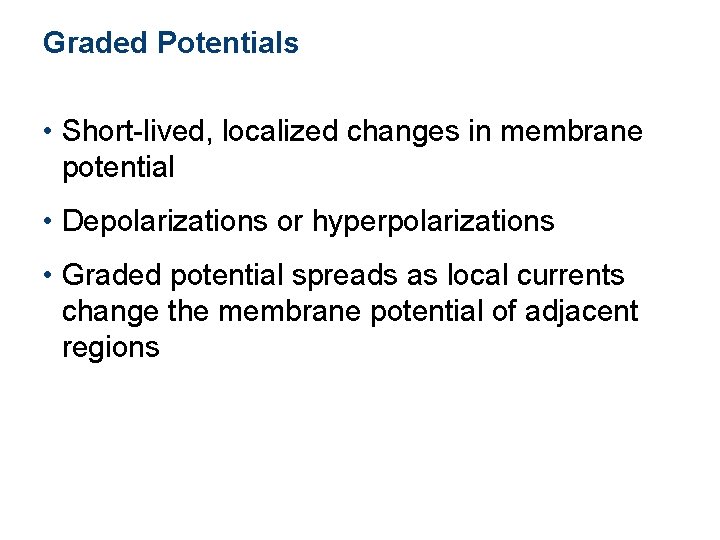 Graded Potentials

• Short-lived, localized changes in membrane potential

• Depolarizations or hyperpolarizations

• Graded potential spreads as local currents change the membrane potential of adjacent regions